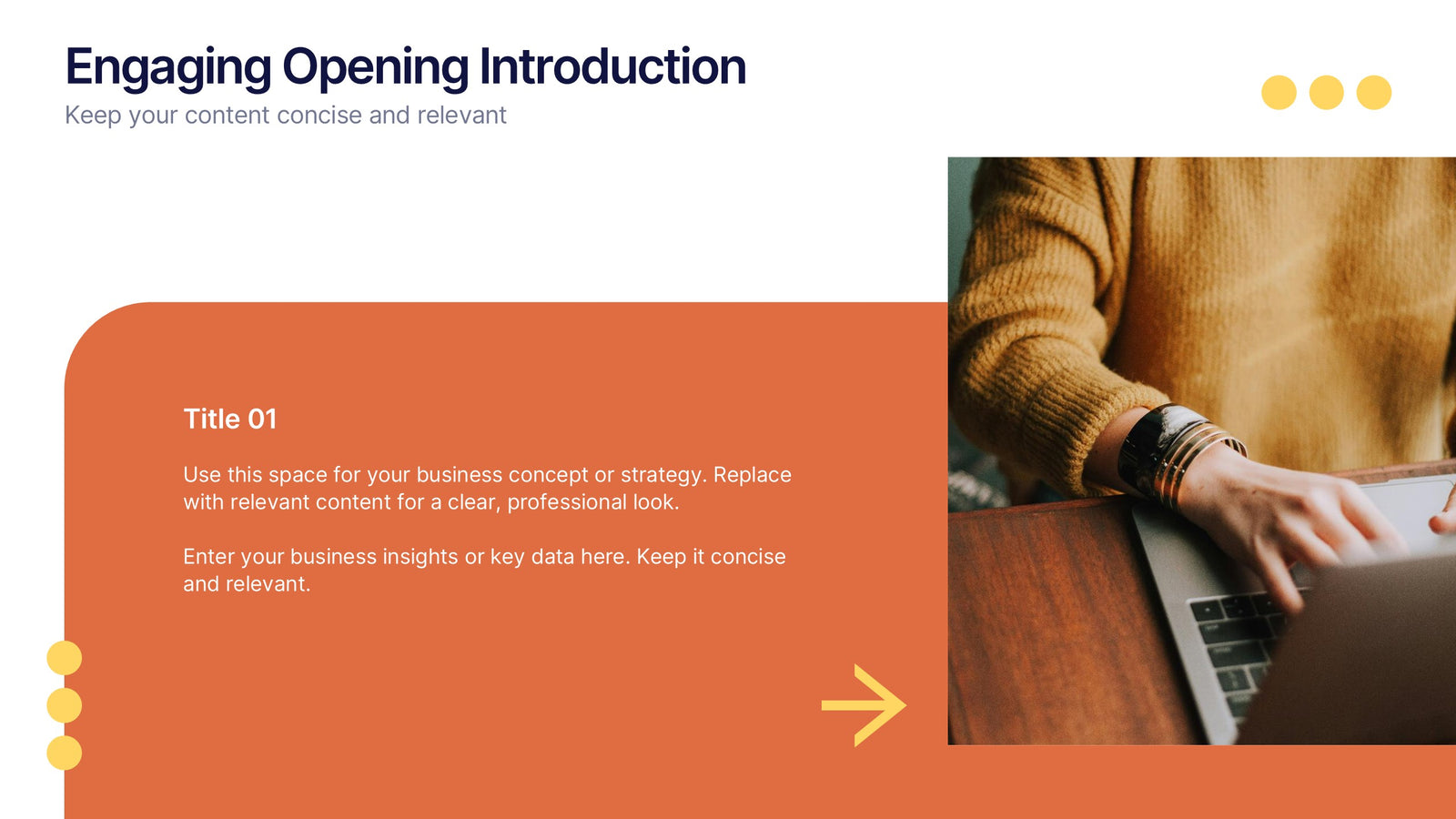 Engaging Opening Introduction
Keep your content concise and relevant

Title 01

Use this space for your business concept or strategy. Replace with relevant content for a clear, professional look.

Enter your business insights or key data here. Keep it concise and relevant.